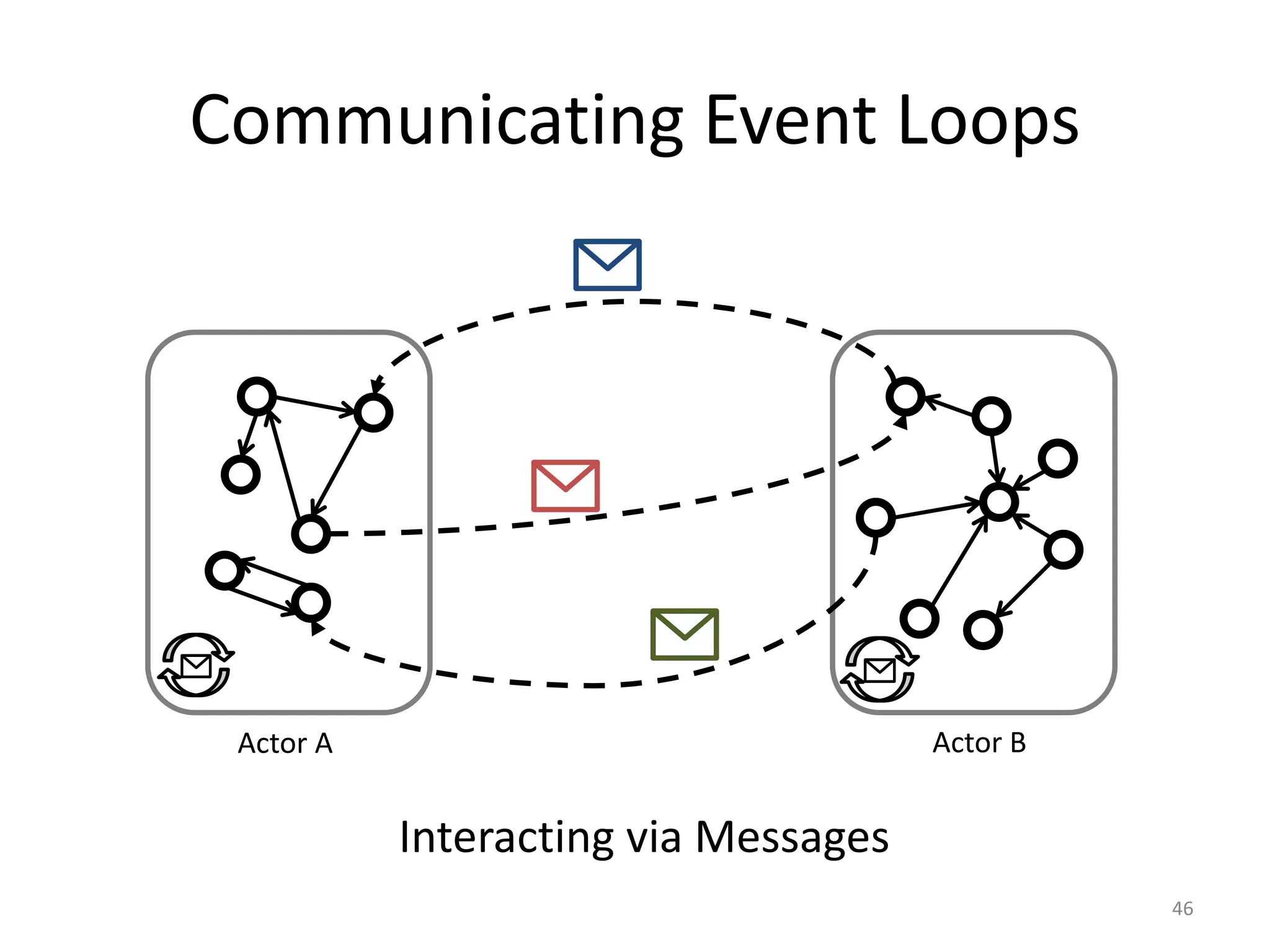 Communicating Event Loops

Actor A

Actor B

Interacting via Messages

46